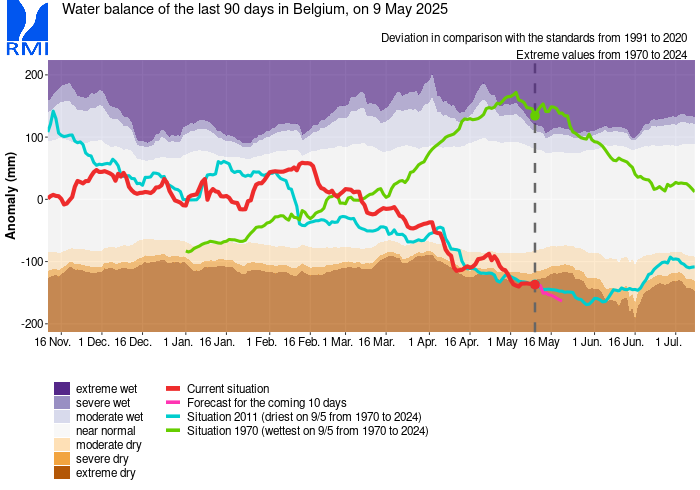 RMI

Water balance of the last 90 days in Belgium, on 9 May 2025

Deviation in comparison with the standards from 1991 to 2020

Extreme values from 1970 to 2024

Anomaly (mm)

200
100
0
-100
-200

16 Nov. 1 Dec. 16 Dec. 1 Jan. 16 Jan. 1 Feb. 16 Feb. 1 Mar. 16 Mar. 1 Apr. 16 Apr. 1 May 16 May 1 Jun. 16 Jun. 1 Jul.

extreme wet
severe wet
moderate wet
near normal
moderate dry
severe dry
extreme dry

Current situation
Forecast for the coming 10 days
Situation 2011 (driest on 9/5 from 1970 to 2024)
Situation 1970 (wettest on 9/5 from 1970 to 2024)